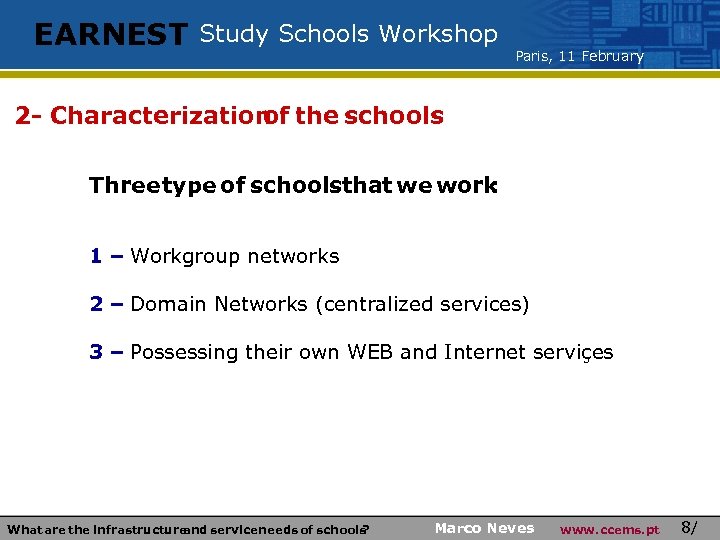 EARNEST Study Schools Workshop

Paris, 11 February

2- Characterizationof the schools

Threetype of schoolsthat we work

1 – Workgroup networks

2 – Domain Networks (centralized services)

3 – Possessing their own WEB and Internet serviçes

What are the infrastructureand serviceneeds of schools? Marco Neves www.ccems.pt 8/